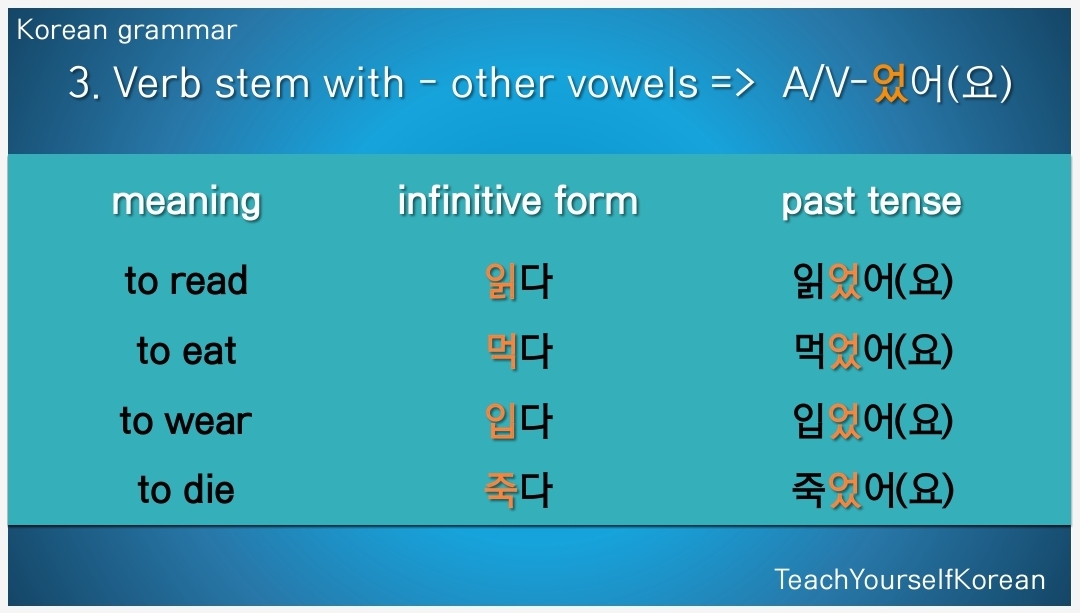 Korean grammar

3. Verb stem with - other vowels => A/V-었어(요)

| meaning | infinitive form | past tense |
|---|---|---|
| to read | 읽다 | 읽었어(요) |
| to eat | 먹다 | 먹었어(요) |
| to wear | 입다 | 입었어(요) |
| to die | 죽다 | 죽었어(요) |

TeachYourselfKorean